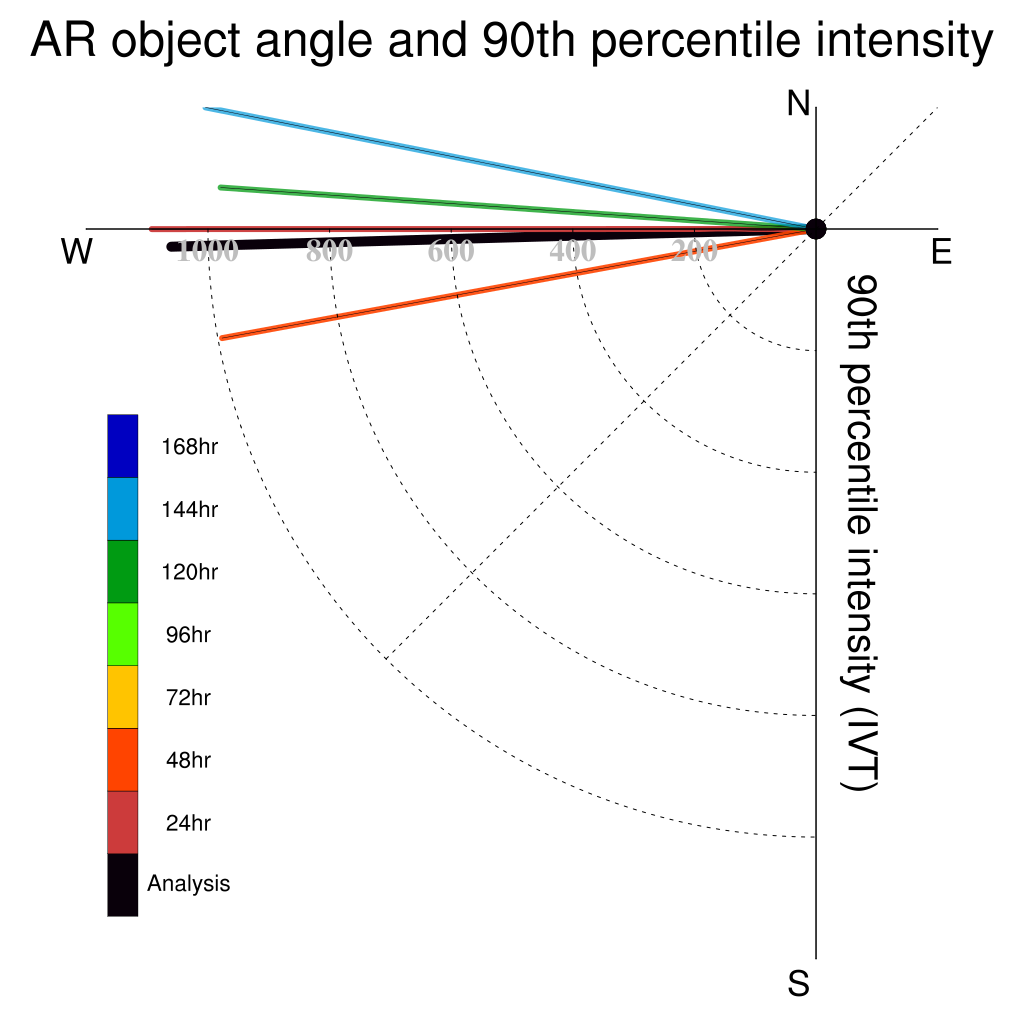 AR object angle and 90th percentile intensity

N

W

E

S

1000 800 600 400 200

90th percentile intensity (IVT)

168hr
144hr
120hr
96hr
72hr
48hr
24hr
Analysis